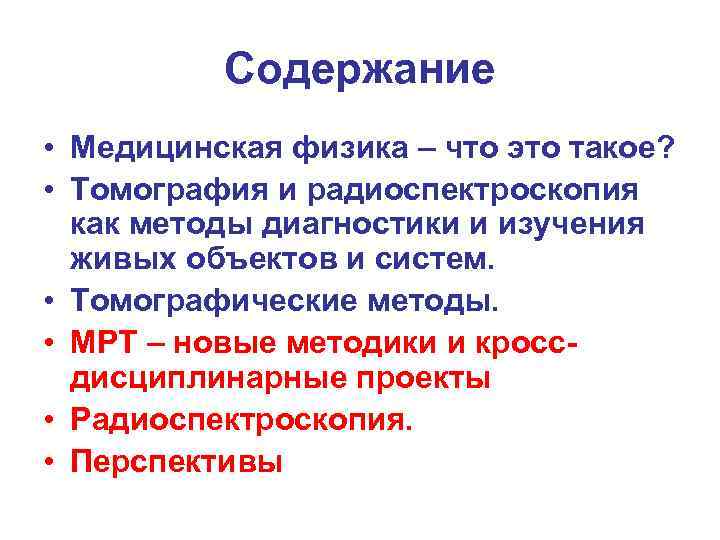 Содержание

• Медицинская физика – что это такое?
• Томография и радиоспектроскопия как методы диагностики и изучения живых объектов и систем.
• Томографические методы.
• МРТ – новые методики и кросс-дисциплинарные проекты
• Радиоспектроскопия.
• Перспективы